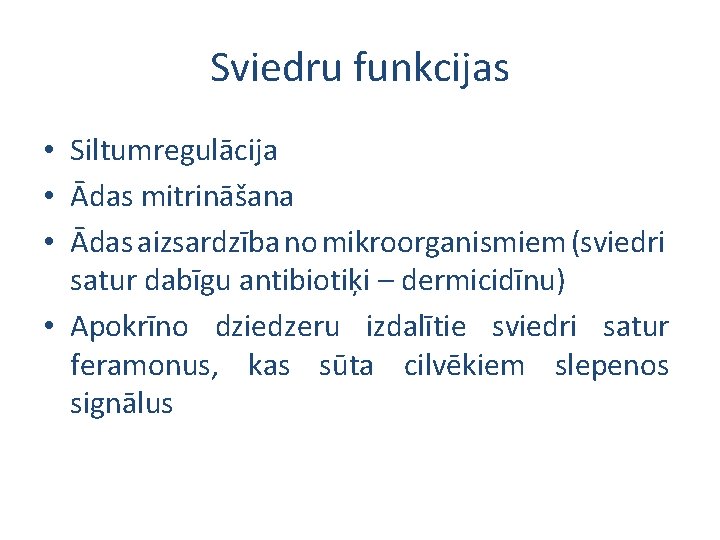 Sviedru funkcijas

• Siltumregulācija
• Ādas mitrināšana
• Ādas aizsardzība no mikroorganismiem (sviedri satur dabīgu antibiotiķi – dermicidīnu)
• Apokrīno dziedzeru izdalītie sviedri satur feramonus, kas sūta cilvēkiem slepenos signālus